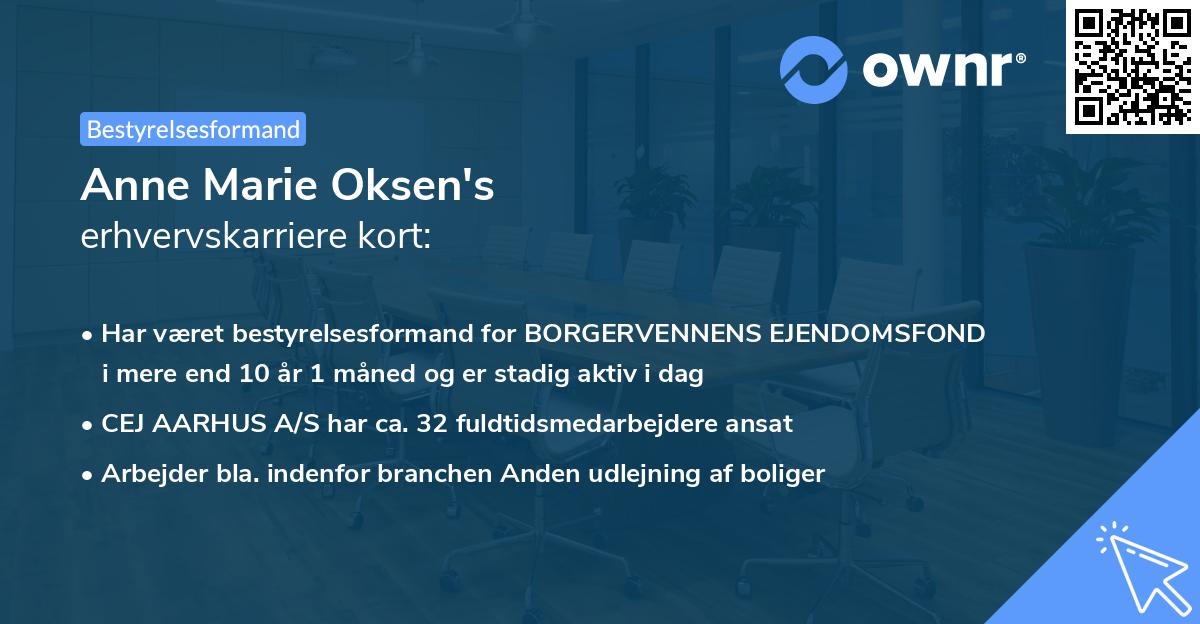 ownr®

Bestyrelsesformand

Anne Marie Oksen's
erhvervskarriere kort:

• Har været bestyrelsesformand for BORGERVENNENS EJENDOMSFOND i mere end 10 år 1 måned og er stadig aktiv i dag
• CEJ AARHUS A/S har ca. 32 fuldtidsmedarbejdere ansat
• Arbejder bla. indenfor branchen Anden udlejning af boliger